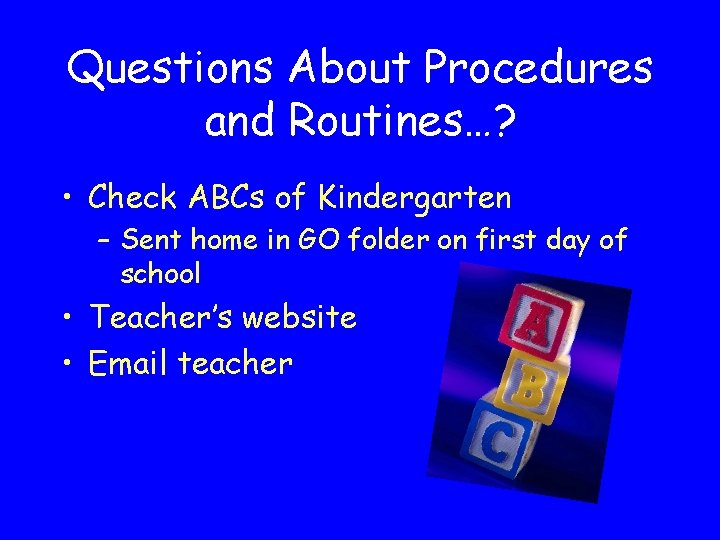 Questions About Procedures and Routines…?

• Check ABCs of Kindergarten
– Sent home in GO folder on first day of school
• Teacher's website
• Email teacher

A
B
C